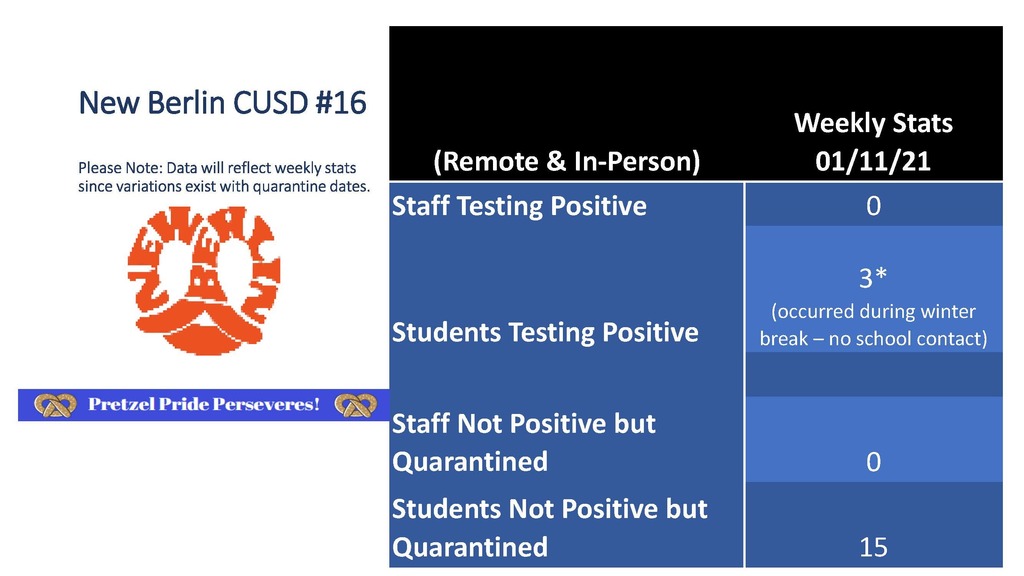 New Berlin CUSD #16

Please Note: Data will reflect weekly stats since variations exist with quarantine dates.

NEW BERLIN

Pretzel Pride Perseveres!

| (Remote & In-Person) | Weekly Stats 01/11/21 |
|---|---|
| Staff Testing Positive | 0 |
| Students Testing Positive | 3* (occurred during winter break – no school contact) |
| Staff Not Positive but Quarantined | 0 |
| Students Not Positive but Quarantined | 15 |